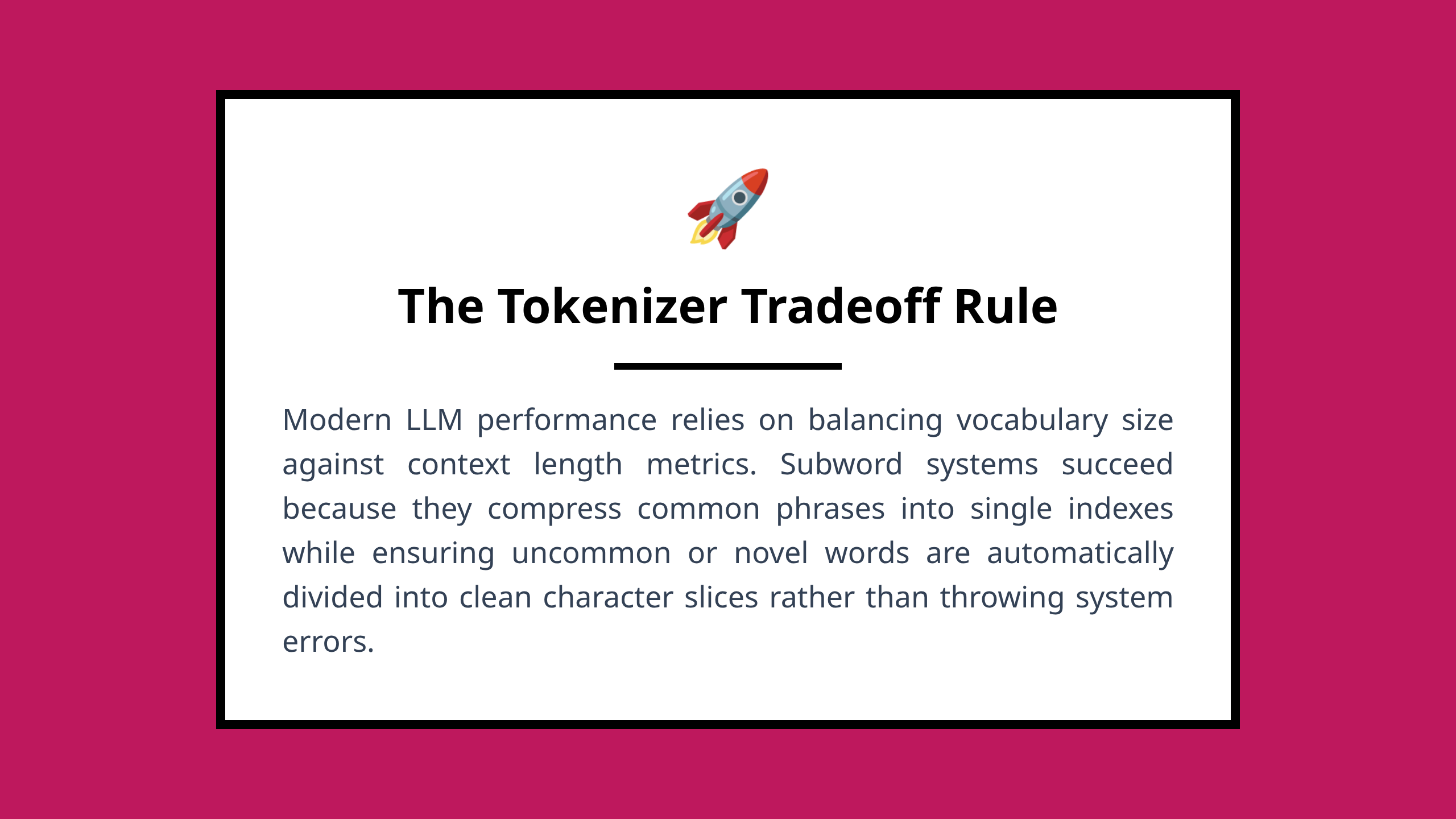 The Tokenizer Tradeoff Rule

Modern LLM performance relies on balancing vocabulary size against context length metrics. Subword systems succeed because they compress common phrases into single indexes while ensuring uncommon or novel words are automatically divided into clean character slices rather than throwing system errors.